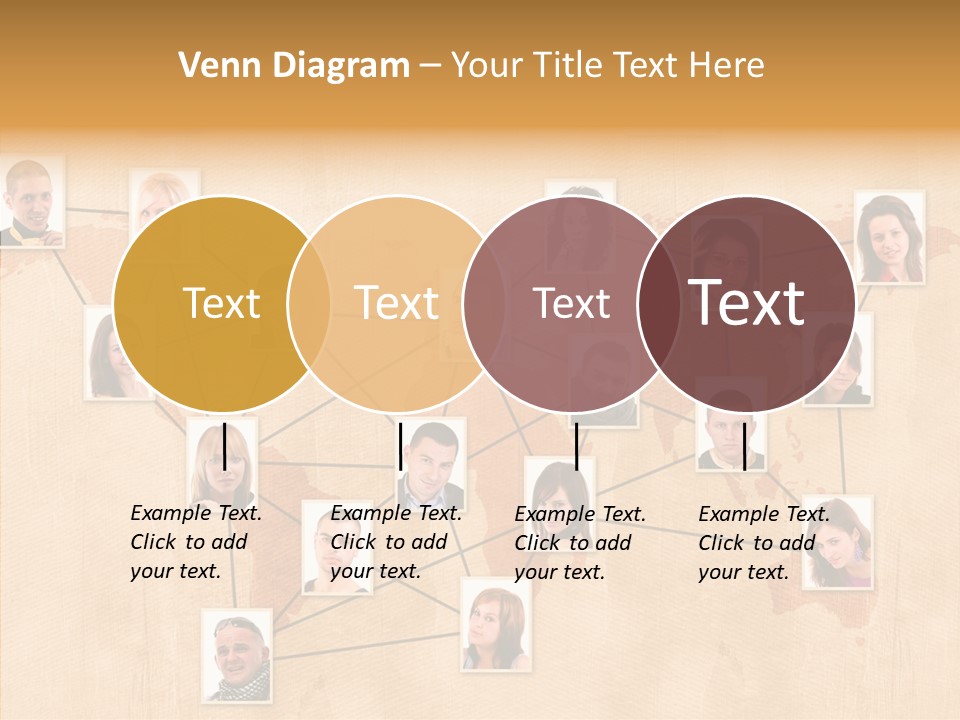 Venn Diagram – Your Title Text Here

Text

Text

Text

Text

Example Text. Click to add your text.

Example Text. Click to add your text.

Example Text. Click to add your text.

Example Text. Click to add your text.